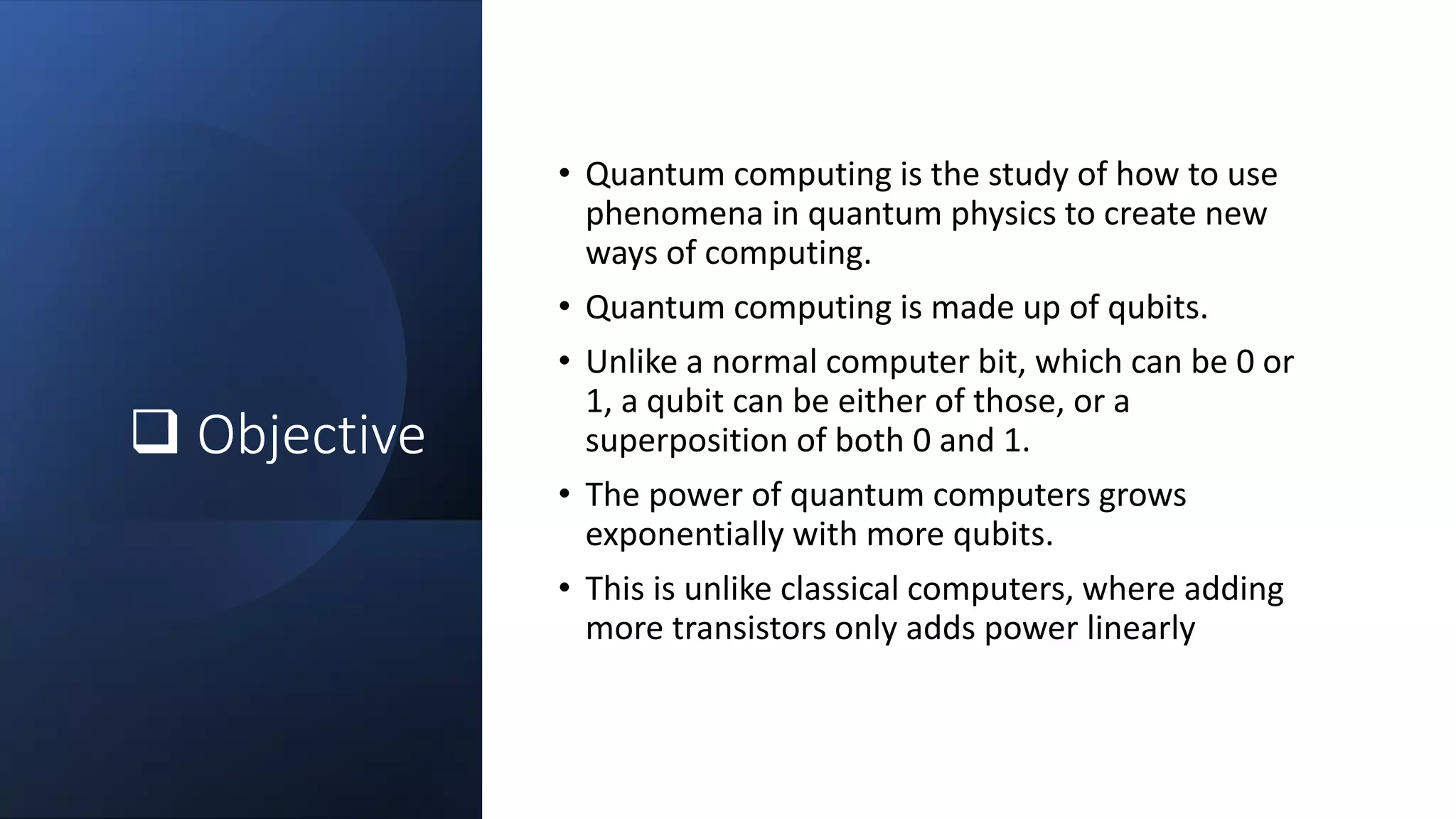 ❑ Objective

• Quantum computing is the study of how to use phenomena in quantum physics to create new ways of computing.
• Quantum computing is made up of qubits.
• Unlike a normal computer bit, which can be 0 or 1, a qubit can be either of those, or a superposition of both 0 and 1.
• The power of quantum computers grows exponentially with more qubits.
• This is unlike classical computers, where adding more transistors only adds power linearly